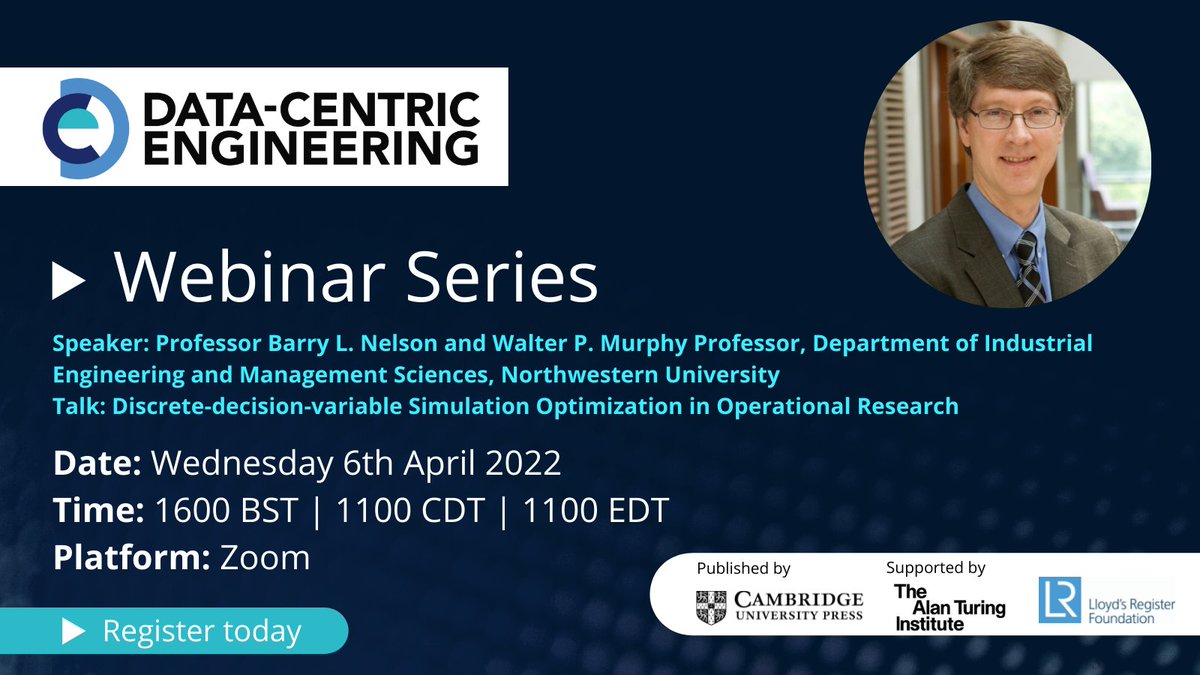 DATA-CENTRIC ENGINEERING

Webinar Series

Speaker: Professor Barry L. Nelson and Walter P. Murphy Professor, Department of Industrial Engineering and Management Sciences, Northwestern University
Talk: Discrete-decision-variable Simulation Optimization in Operational Research

Date: Wednesday 6th April 2022
Time: 1600 BST | 1100 CDT | 1100 EDT
Platform: Zoom

Register today

Published by
CAMBRIDGE UNIVERSITY PRESS

Supported by
The Alan Turing Institute

LR Lloyd's Register Foundation